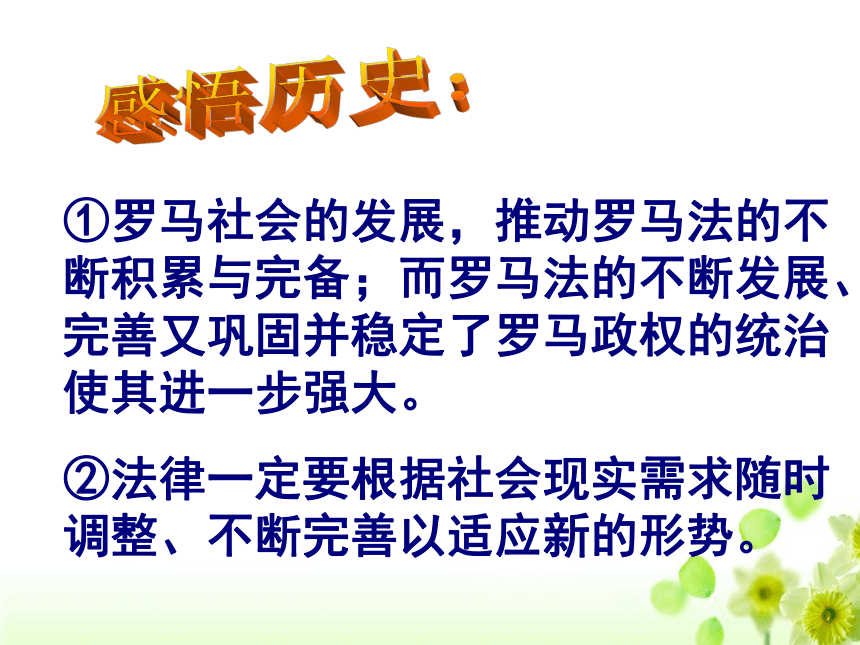 感悟历史：

①罗马社会的发展，推动罗马法的不断积累与完备；而罗马法的不断发展、完善又巩固并稳定了罗马政权的统治使其进一步强大。

②法律一定要根据社会现实需求随时调整、不断完善以适应新的形势。